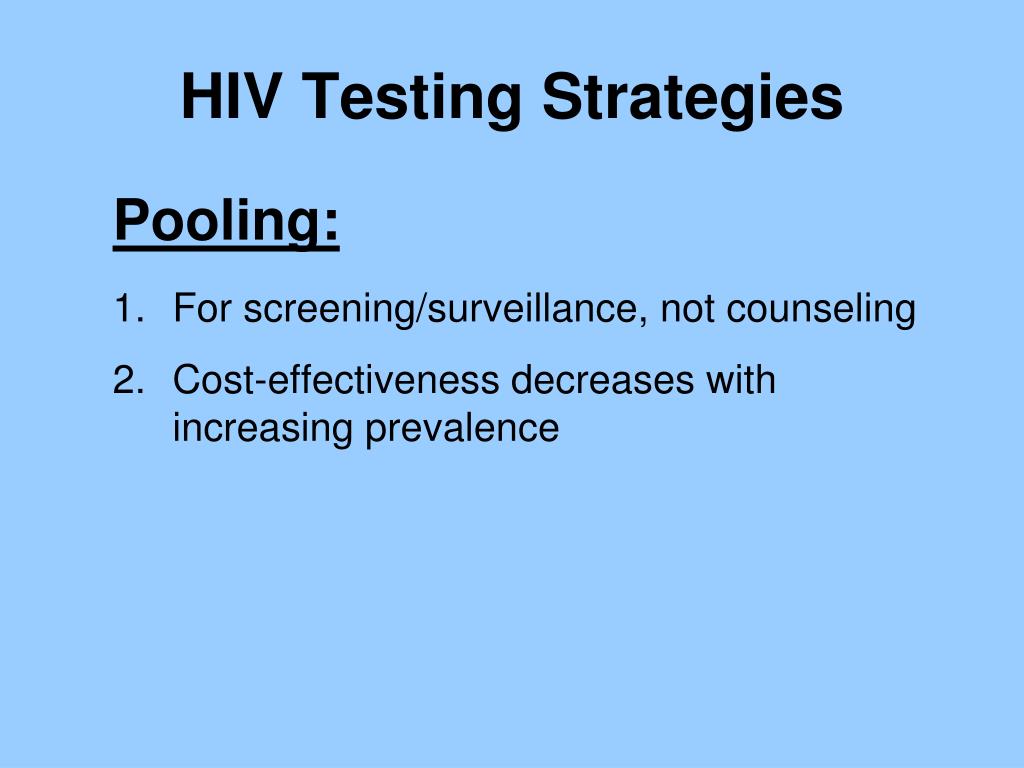 HIV Testing Strategies

Pooling:

1. For screening/surveillance, not counseling
2. Cost-effectiveness decreases with increasing prevalence